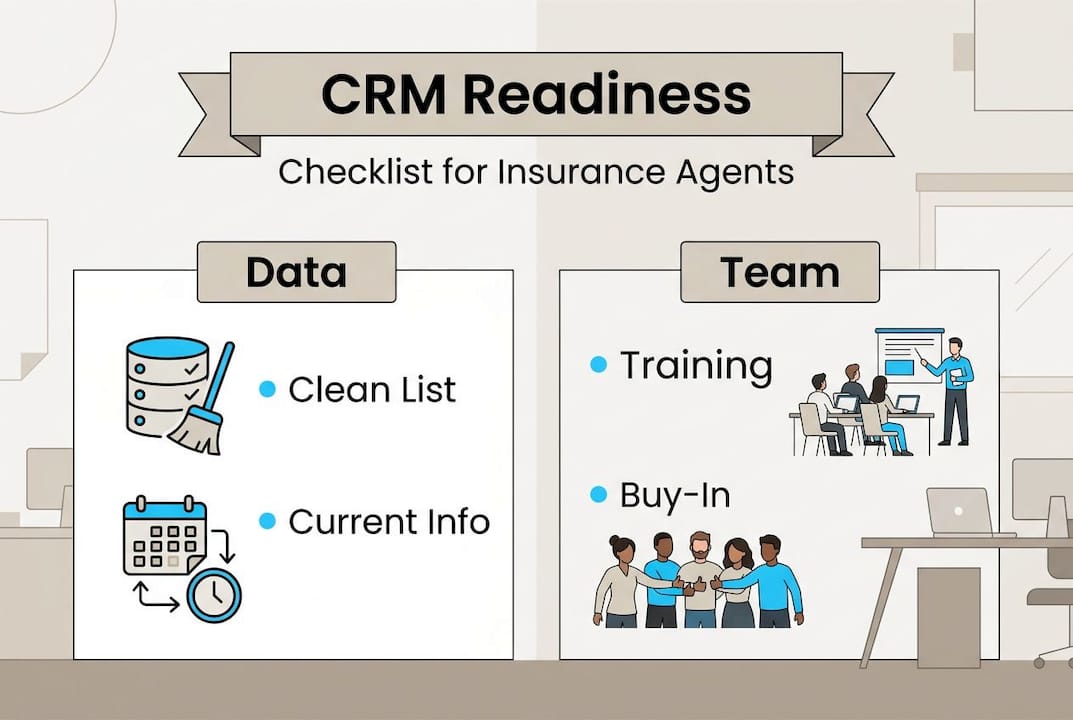 CRM Readiness

Checklist for Insurance Agents

Data

• Clean List

• Current Info

Team

• Training

• Buy-In